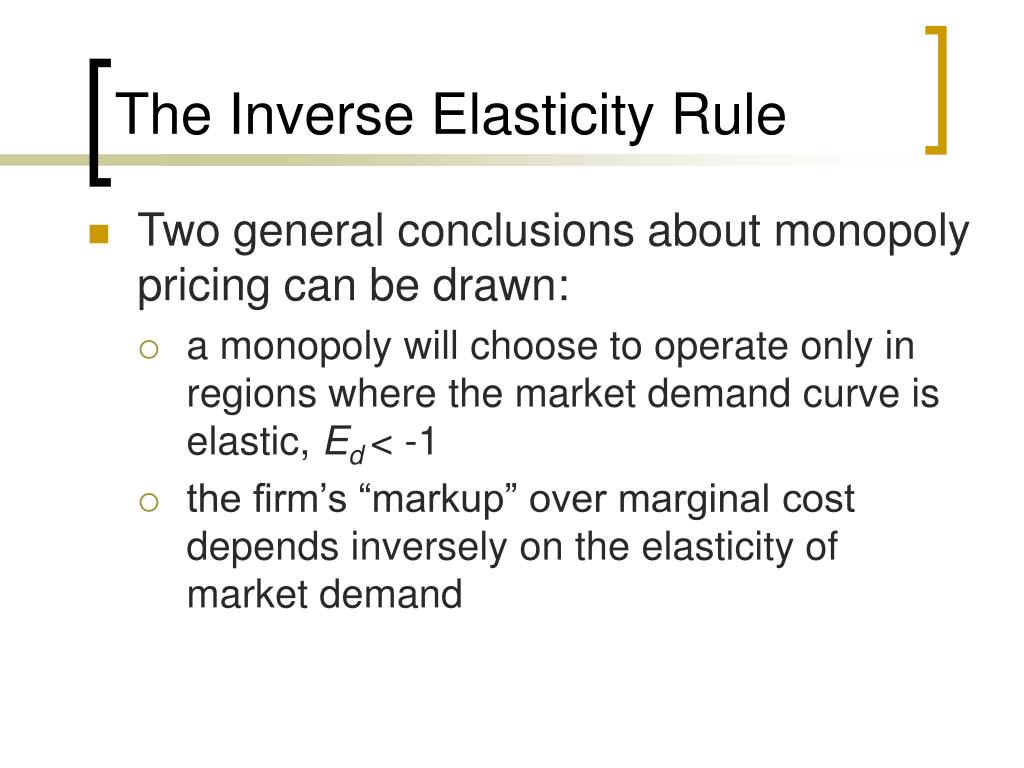 The Inverse Elasticity Rule

Two general conclusions about monopoly pricing can be drawn:

a monopoly will choose to operate only in regions where the market demand curve is elastic, $E_d < -1$

the firm’s “markup” over marginal cost depends inversely on the elasticity of market demand